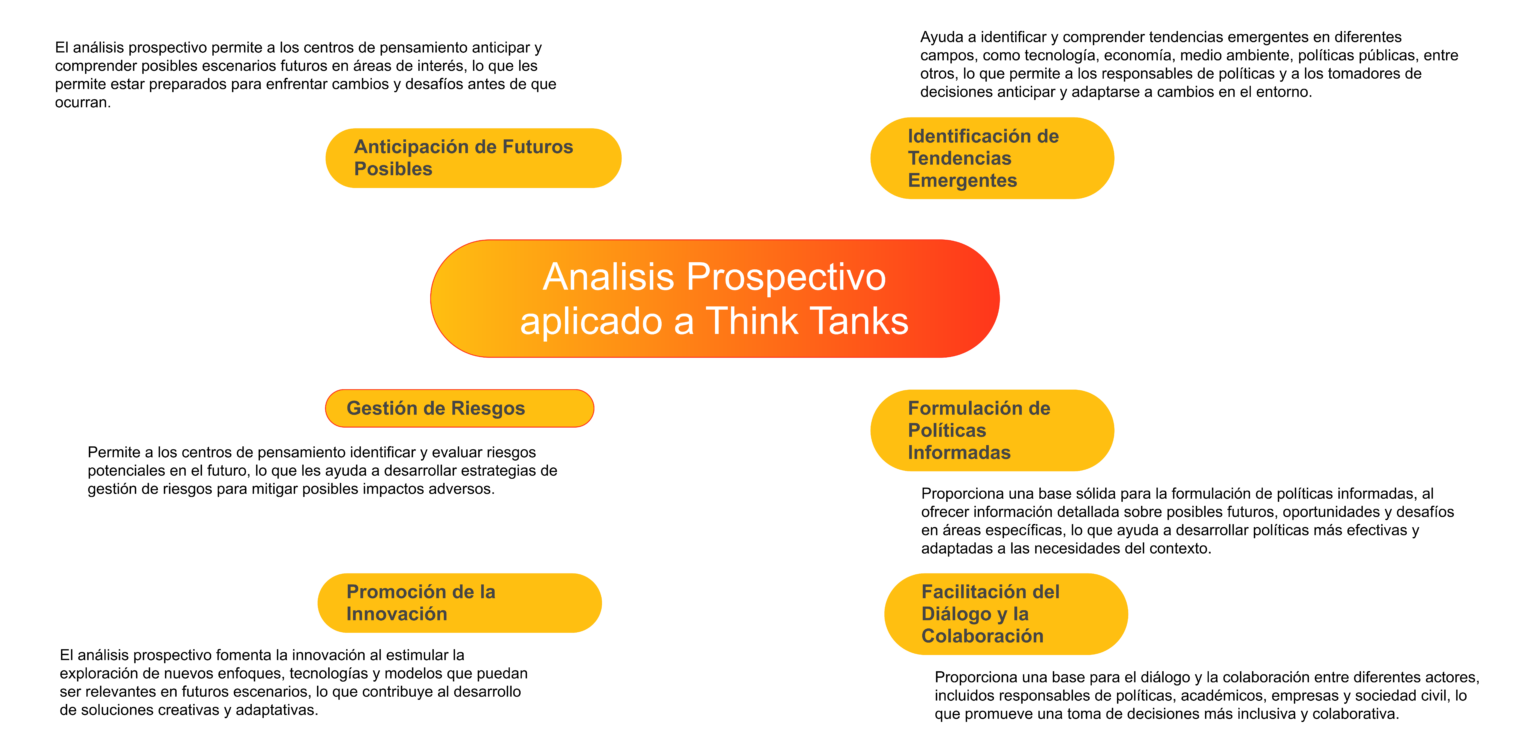 El análisis prospectivo permite a los centros de pensamiento anticipar y comprender posibles escenarios futuros en áreas de interés, lo que les permite estar preparados para enfrentar cambios y desafíos antes de que ocurran.

Anticipación de Futuros Posibles

Ayuda a identificar y comprender tendencias emergentes en diferentes campos, como tecnología, economía, medio ambiente, políticas públicas, entre otros, lo que permite a los responsables de políticas y a los tomadores de decisiones anticipar y adaptarse a cambios en el entorno.

Identificación de Tendencias Emergentes

Analisis Prospectivo aplicado a Think Tanks

Gestión de Riesgos

Permite a los centros de pensamiento identificar y evaluar riesgos potenciales en el futuro, lo que les ayuda a desarrollar estrategias de gestión de riesgos para mitigar posibles impactos adversos.

Formulación de Políticas Informadas

Proporciona una base sólida para la formulación de políticas informadas, al ofrecer información detallada sobre posibles futuros, oportunidades y desafíos en áreas específicas, lo que ayuda a desarrollar políticas más efectivas y adaptadas a las necesidades del contexto.

Promoción de la Innovación

El análisis prospectivo fomenta la innovación al estimular la exploración de nuevos enfoques, tecnologías y modelos que puedan ser relevantes en futuros escenarios, lo que contribuye al desarrollo de soluciones creativas y adaptativas.

Facilitación del Diálogo y la Colaboración

Proporciona una base para el diálogo y la colaboración entre diferentes actores, incluidos responsables de políticas, académicos, empresas y sociedad civil, lo que promueve una toma de decisiones más inclusiva y colaborativa.